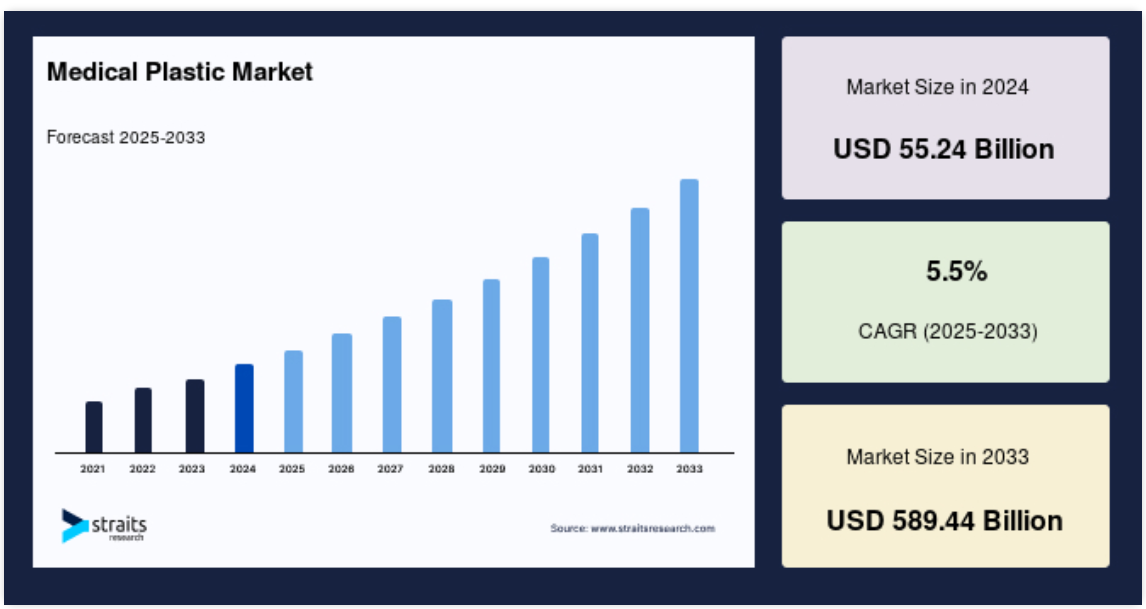 Medical Plastic Market

Forecast 2025-2033

2021 2022 2023 2024 2025 2026 2027 2028 2029 2030 2031 2032 2033

straits research

Source: www.straitsresearch.com

Market Size in 2024

USD 55.24 Billion

5.5%

CAGR (2025-2033)

Market Size in 2033

USD 589.44 Billion